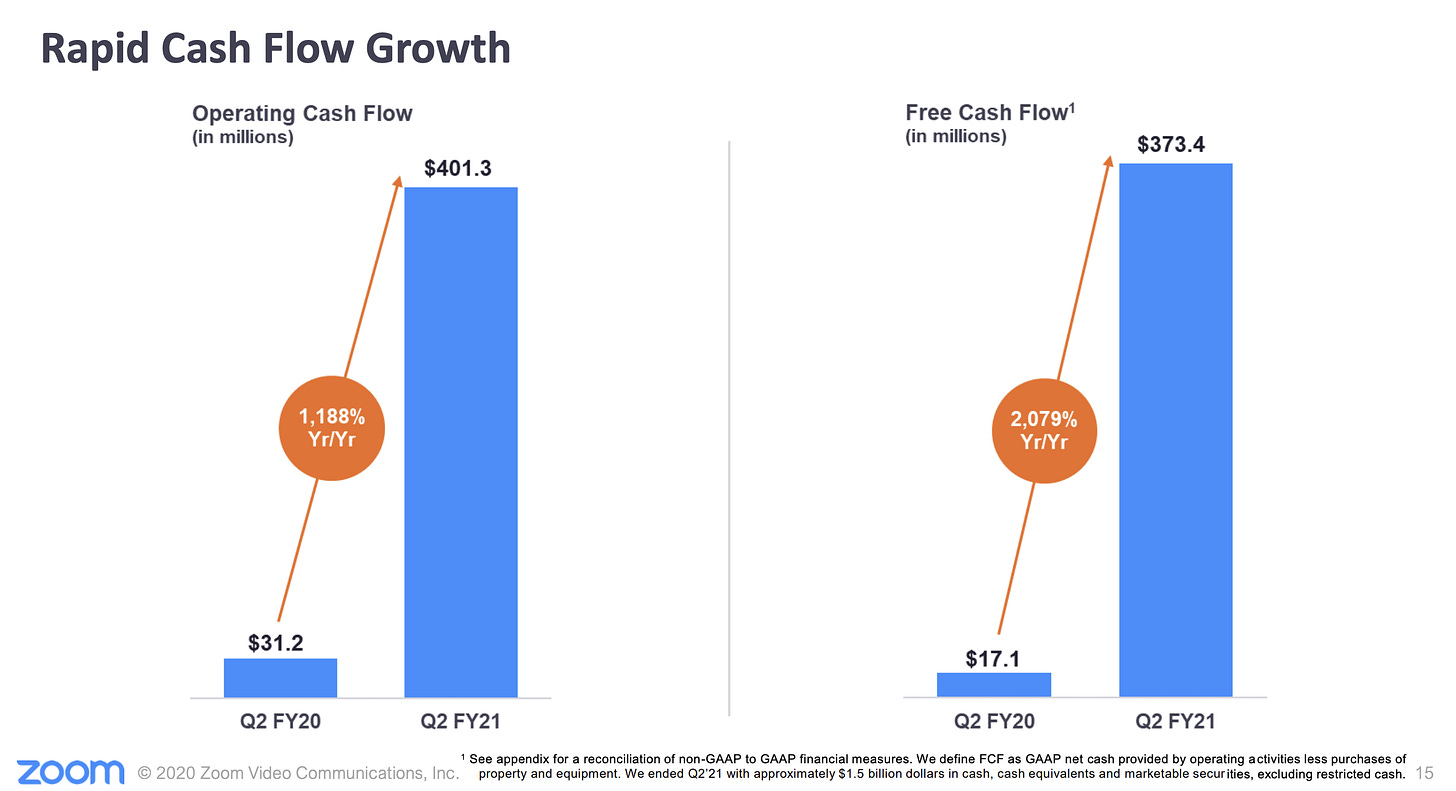 Rapid Cash Flow Growth

Operating Cash Flow
(in millions)

$401.3

1,188%
Yr/Yr

$31.2

Q2 FY20

Q2 FY21

Free Cash Flow$^1$
(in millions)

$373.4

2,079%
Yr/Yr

$17.1

Q2 FY20

Q2 FY21

zoom © 2020 Zoom Video Communications, Inc.

$^1$ See appendix for a reconciliation of non-GAAP to GAAP financial measures. We define FCF as GAAP net cash provided by operating activities less purchases of property and equipment. We ended Q2'21 with approximately $1.5 billion dollars in cash, cash equivalents and marketable securities, excluding restricted cash.

15